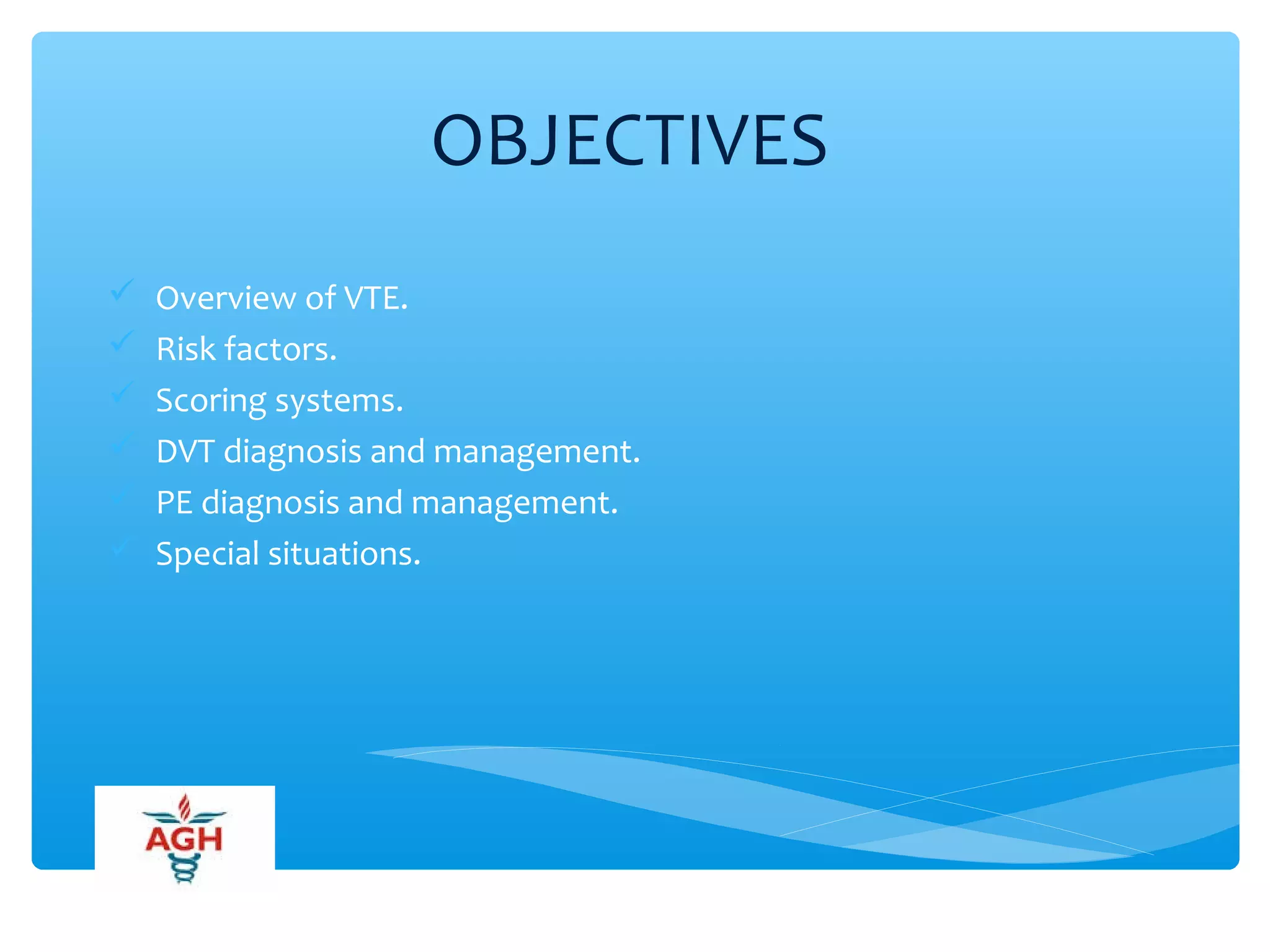 OBJECTIVES

✓ Overview of VTE.
✓ Risk factors.
✓ Scoring systems.
✓ DVT diagnosis and management.
✓ PE diagnosis and management.
✓ Special situations.

AGH